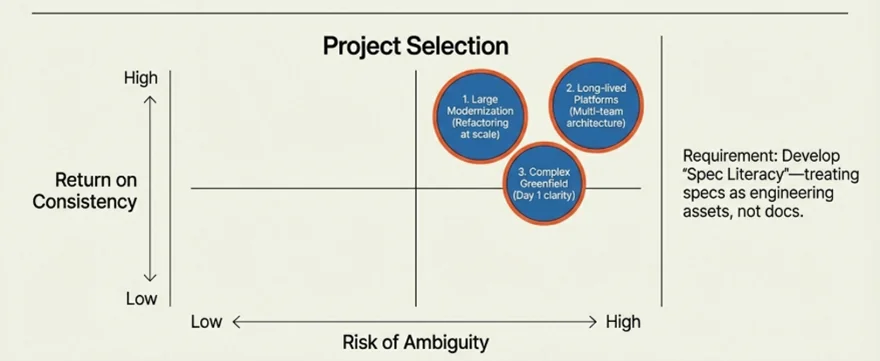 Project Selection

High

Return on Consistency

Low

1. Large Modernization (Refactoring at scale)

2. Long-lived Platforms (Multi-team architecture)

3. Complex Greenfield (Day 1 clarity)

Low

Risk of Ambiguity

High

Requirement: Develop "Spec Literacy"—treating specs as engineering assets, not docs.